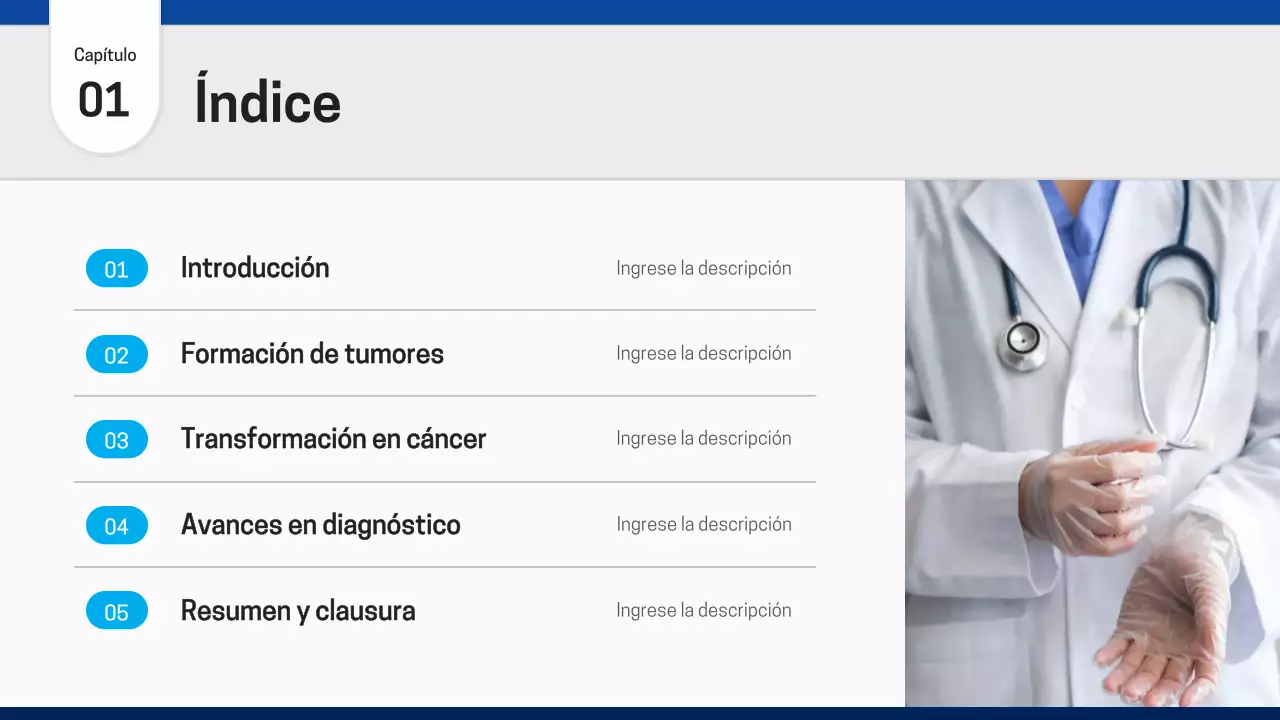 Capítulo
01

Índice

01 Introducción Ingrese la descripción

02 Formación de tumores Ingrese la descripción

03 Transformación en cáncer Ingrese la descripción

04 Avances en diagnóstico Ingrese la descripción

05 Resumen y clausura Ingrese la descripción